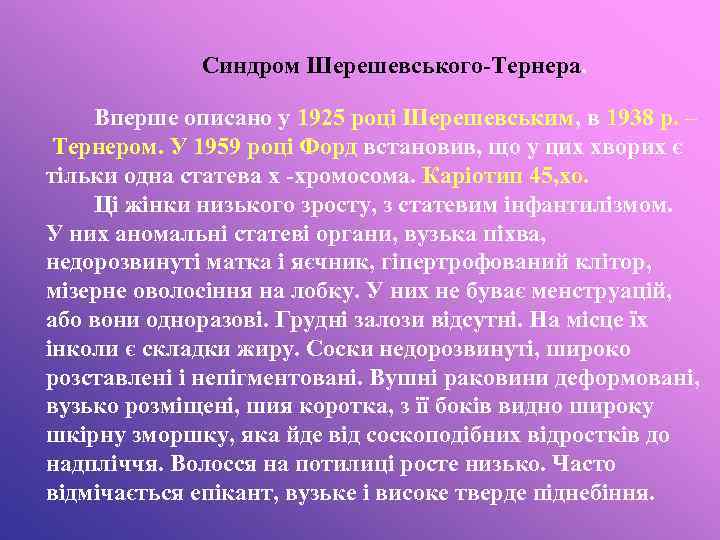 Синдром Шерешевського-Тернера.

Вперше описано у 1925 році Шерешевським, в 1938 р. – Тернером. У 1959 році Форд встановив, що у цих хворих є тільки одна статева х -хромосома. Каріотип 45,хо.

Ці жінки низького зросту, з статевим інфантилізмом. У них аномальні статеві органи, вузька піхва, недорозвинуті матка і яєчник, гіпертрофований клітор, мізерне оволосіння на лобку. У них не буває менструацій, або вони одноразові. Грудні залози відсутні. На місце їх інколи є складки жиру. Соски недорозвинуті, широко розставлені і непігментовані. Вушні раковини деформовані, вузько розміщені, шия коротка, з її боків видно широку шкірну зморшку, яка йде від соскоподібних відростків до надпліччя. Волосся на потилиці росте низько. Часто відмічається епікант, вузьке і високе тверде піднебіння.